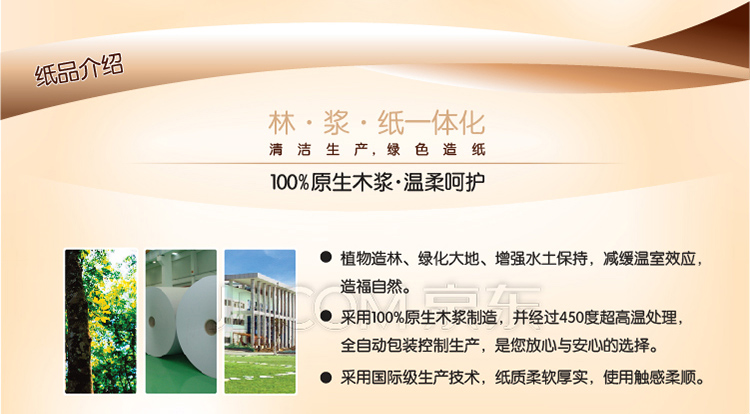 纸品介绍

林·浆·纸一体化

清洁生产，绿色造纸

100%原生木浆·温柔呵护

● 植物造林、绿化大地、增强水土保持，减缓温室效应，造福自然。

● 采用100%原生木浆制造，并经过450度超高温处理，全自动包装控制生产，是您放心与安心的选择。

● 采用国际级生产技术，纸质柔软厚实，使用触感柔顺。

JD.COM 京东